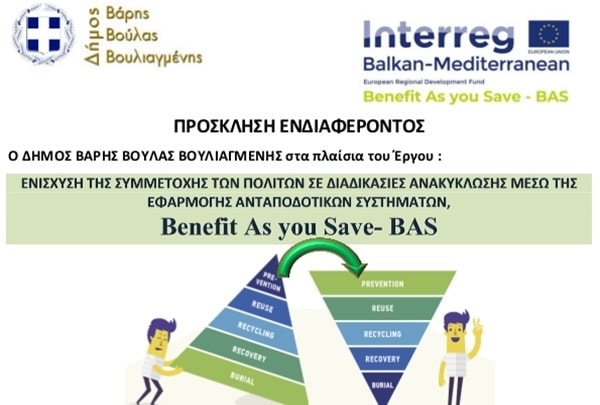 Δήμος Βάρης Βούλας Βουλιαγμένης

Interreg
EUROPEAN UNION
Balkan-Mediterranean
European Regional Development Fund
Benefit As you Save - BAS

ΠΡΟΣΚΛΗΣΗ ΕΝΔΙΑΦΕΡΟΝΤΟΣ

Ο ΔΗΜΟΣ ΒΑΡΗΣ ΒΟΥΛΑΣ ΒΟΥΛΙΑΓΜΕΝΗΣ στα πλαίσια του Έργου :

ΕΝΙΣΧΥΣΗ ΤΗΣ ΣΥΜΜΕΤΟΧΗΣ ΤΩΝ ΠΟΛΙΤΩΝ ΣΕ ΔΙΑΔΙΚΑΣΙΕΣ ΑΝΑΚΥΚΛΩΣΗΣ ΜΕΣΩ ΤΗΣ ΕΦΑΡΜΟΓΗΣ ΑΝΤΑΠΟΔΟΤΙΚΩΝ ΣΥΣΤΗΜΑΤΩΝ,

Benefit As you Save- BAS

PRE-VENTION
REUSE
RECYCLING
RECOVERY
BURIAL

PREVENTION
REUSE
RECYCLING
RECOVERY
BURIAL